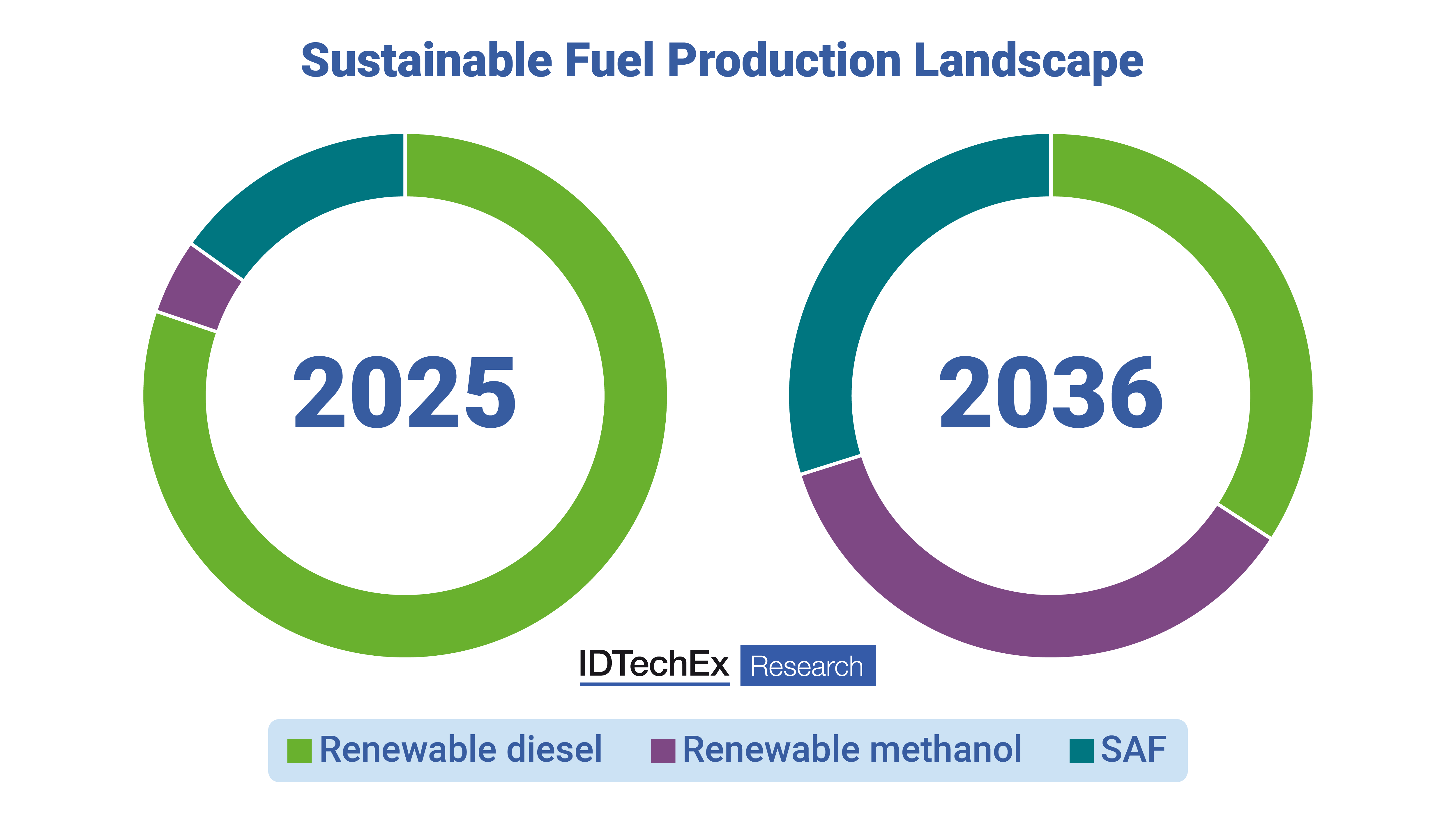 Sustainable Fuel Production Landscape

2025

2036

IDTechEx Research

Renewable diesel
Renewable methanol
SAF